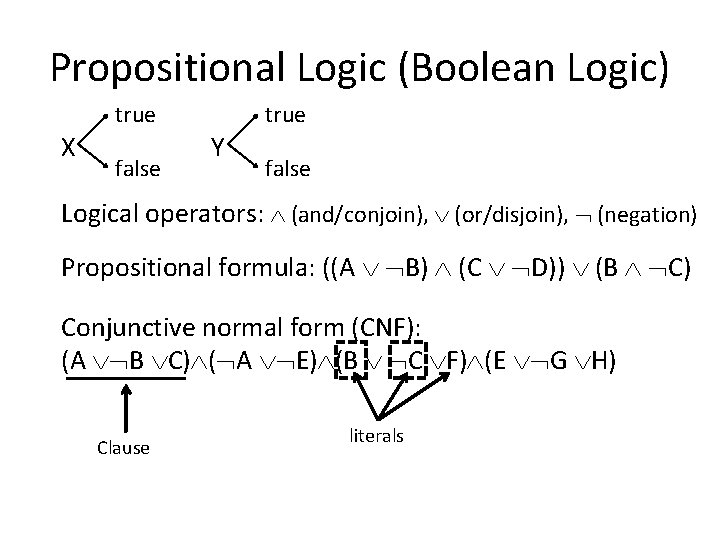 Propositional Logic (Boolean Logic)

X true false

Y true false

Logical operators: $\wedge$ (and/conjoin), $\vee$ (or/disjoin), $\neg$ (negation)

Propositional formula: $((A \vee \neg B) \wedge (C \vee \neg D)) \vee (B \wedge \neg C)$

Conjunctive normal form (CNF):
$(A \vee \neg B \vee C) \wedge (\neg A \vee \neg E) \wedge (B \vee \neg C \vee F) \wedge (E \vee \neg G \vee H)$

Clause

literals